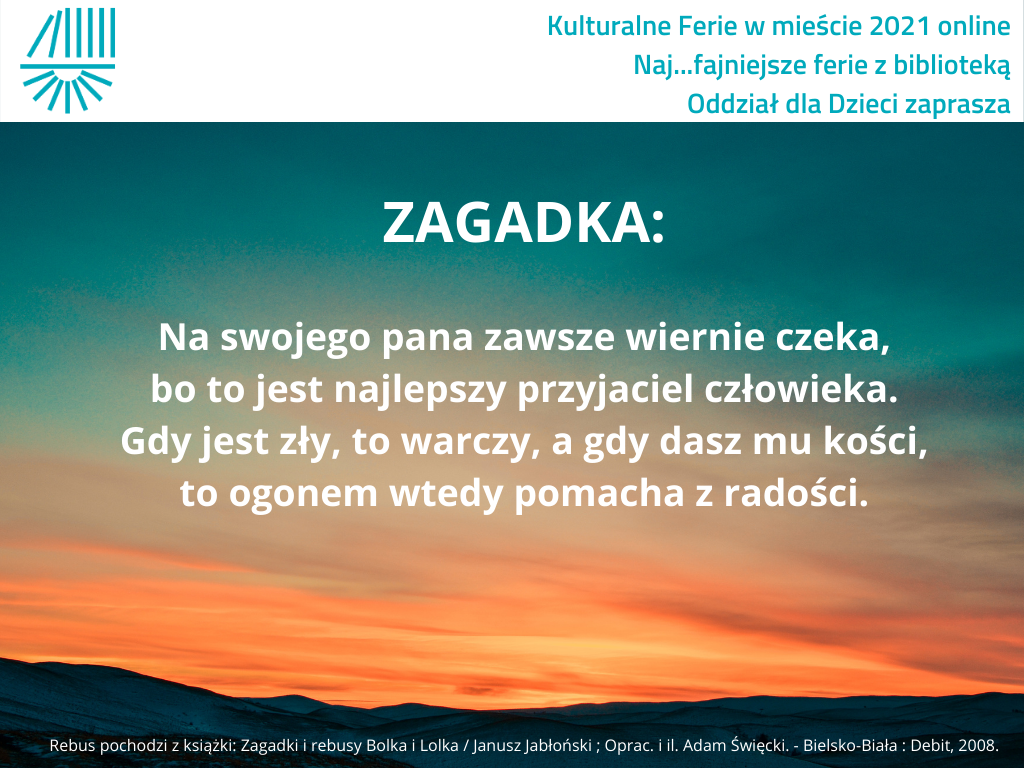 Kulturalne Ferie w mieście 2021 online
Naj...fajniejsze ferie z biblioteką
Oddział dla Dzieci zaprasza

ZAGADKA:

Na swojego pana zawsze wiernie czeka,
bo to jest najlepszy przyjaciel człowieka.
Gdy jest zły, to warczy, a gdy dasz mu kości,
to ogonem wtedy pomacha z radości.

Rebus pochodzi z książki: Zagadki i rebusy Bolka i Lolka / Janusz Jabłoński ; Oprac. i il. Adam Święcki. - Bielsko-Biała : Debit, 2008.